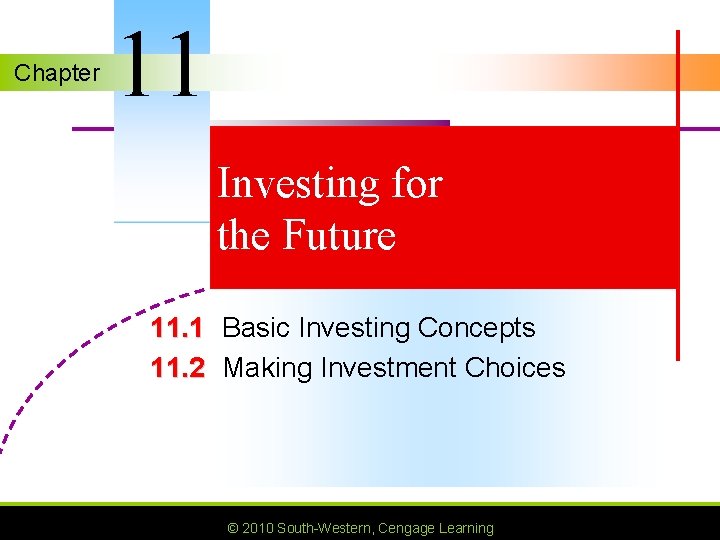 Chapter 11

Investing for the Future

11.1 Basic Investing Concepts
11.2 Making Investment Choices

© 2010 South-Western, Cengage Learning